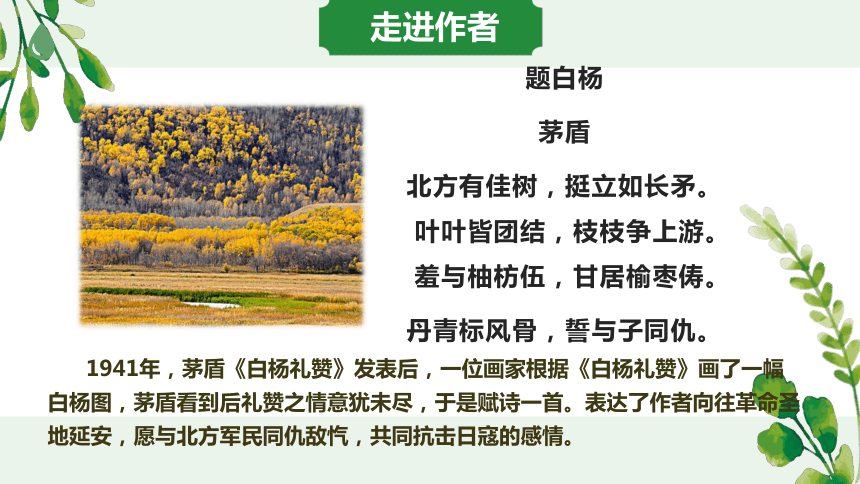 走进作者

题白杨

茅盾

北方有佳树，挺立如长矛。

叶叶皆团结，枝枝争上游。

羞与柚枋伍，甘居榆枣俦。

丹青标风骨，誓与子同仇。

1941年，茅盾《白杨礼赞》发表后，一位画家根据《白杨礼赞》画了一幅白杨图，茅盾看到后礼赞之情意犹未尽，于是赋诗一首。表达了作者向往革命圣地延安，愿与北方军民同仇敌忾，共同抗击日寇的感情。